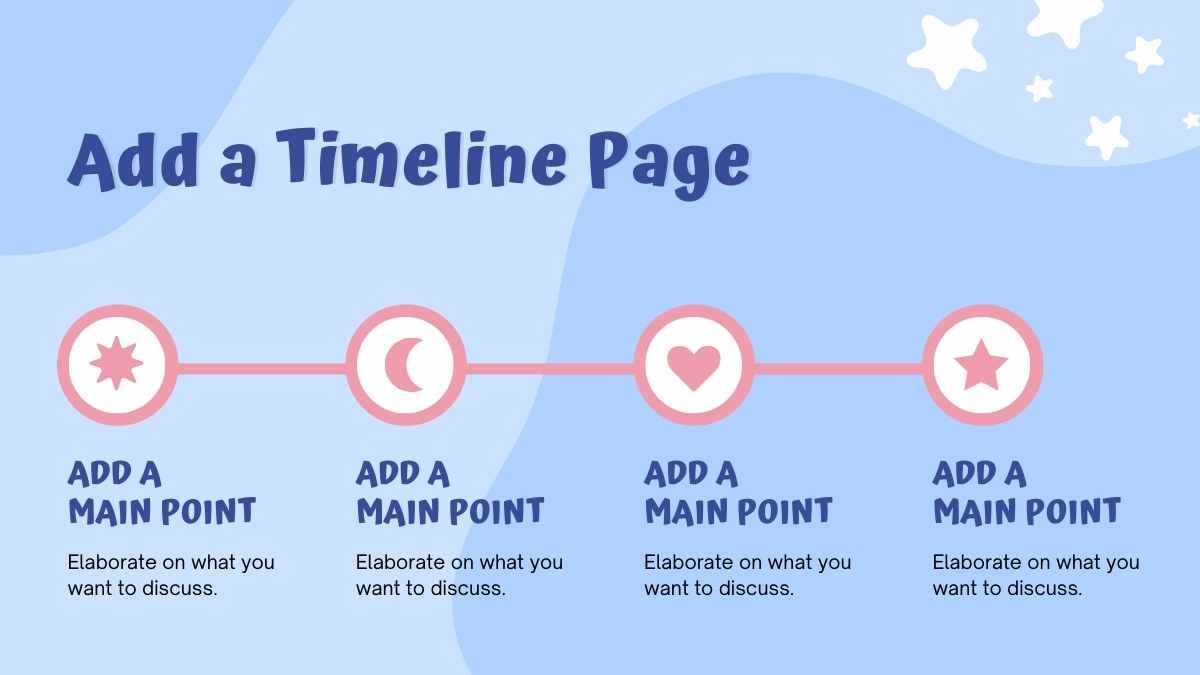 Add a Timeline Page

ADD A MAIN POINT

Elaborate on what you want to discuss.

ADD A MAIN POINT

Elaborate on what you want to discuss.

ADD A MAIN POINT

Elaborate on what you want to discuss.

ADD A MAIN POINT

Elaborate on what you want to discuss.